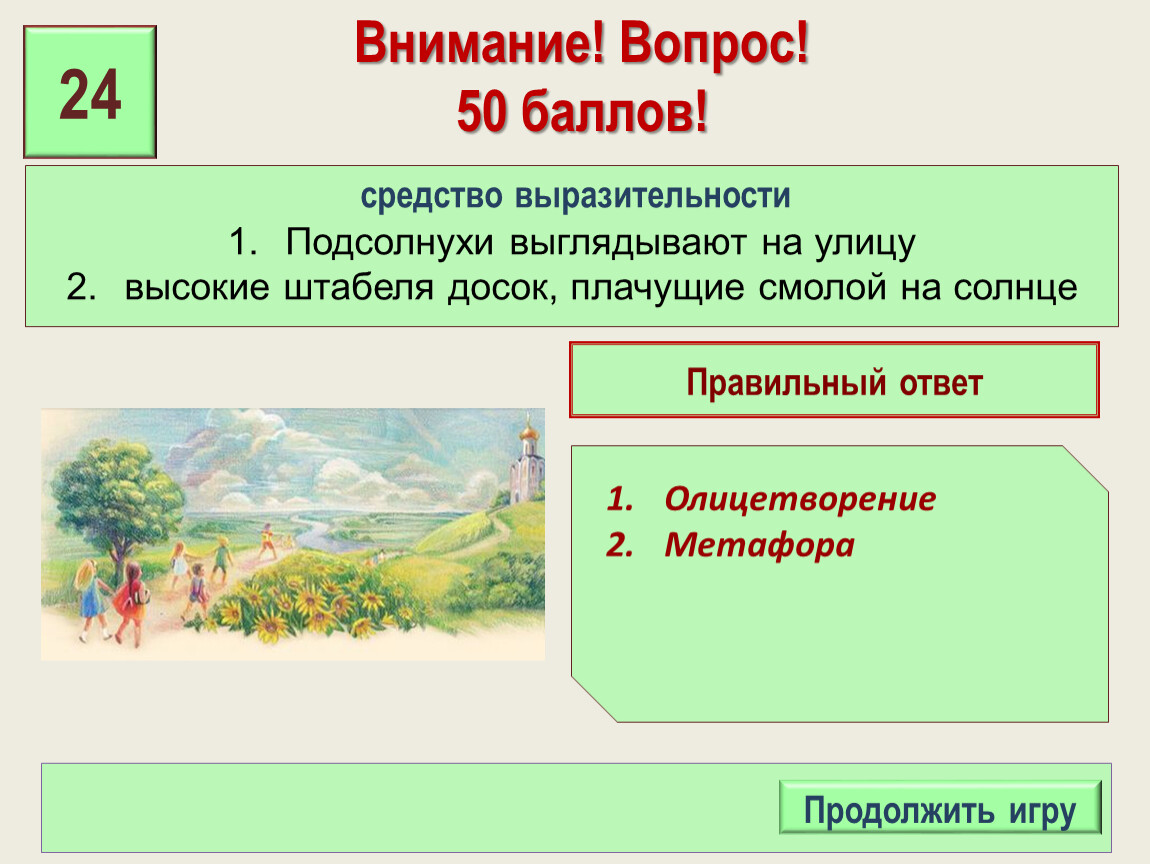 24

Внимание! Вопрос!
50 баллов!

средство выразительности
1. Подсолнухи выглядывают на улицу
2. высокие штабеля досок, плачущие смолой на солнце

Правильный ответ

1. Олицетворение
2. Метафора

Продолжить игру